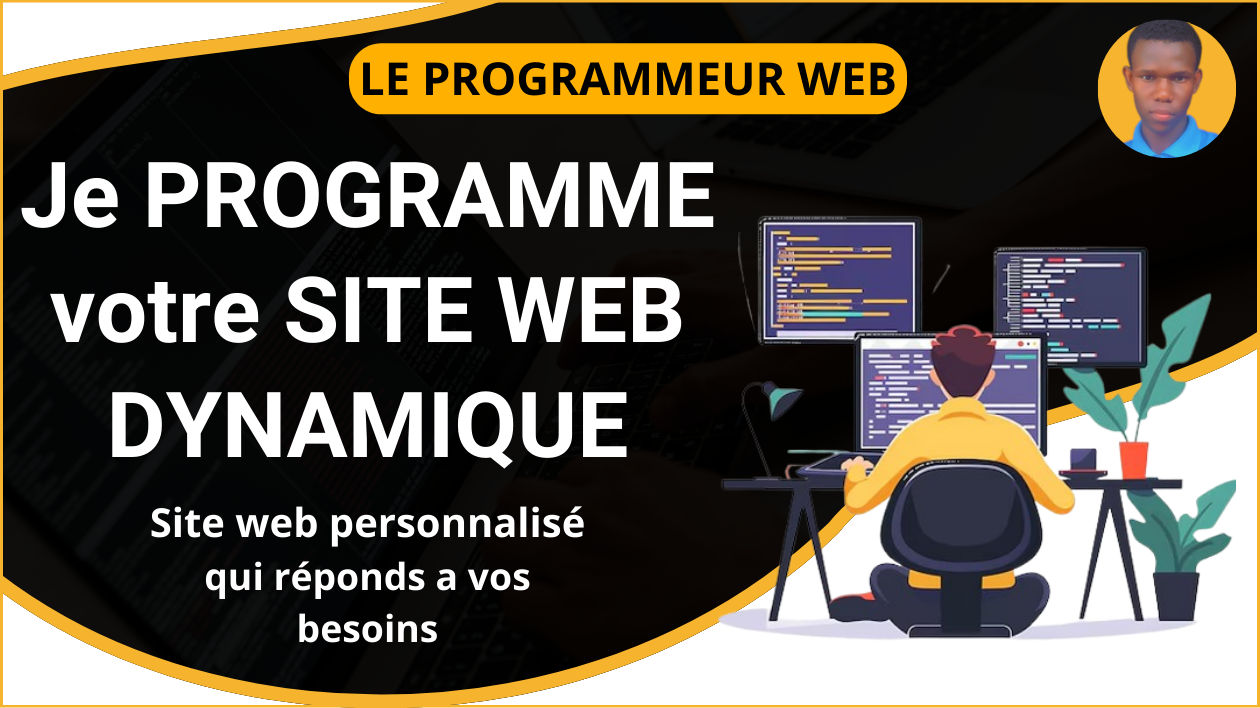 LE PROGRAMMEUR WEB

Je PROGRAMME votre SITE WEB DYNAMIQUE

Site web personnalisé qui réponds a vos besoins